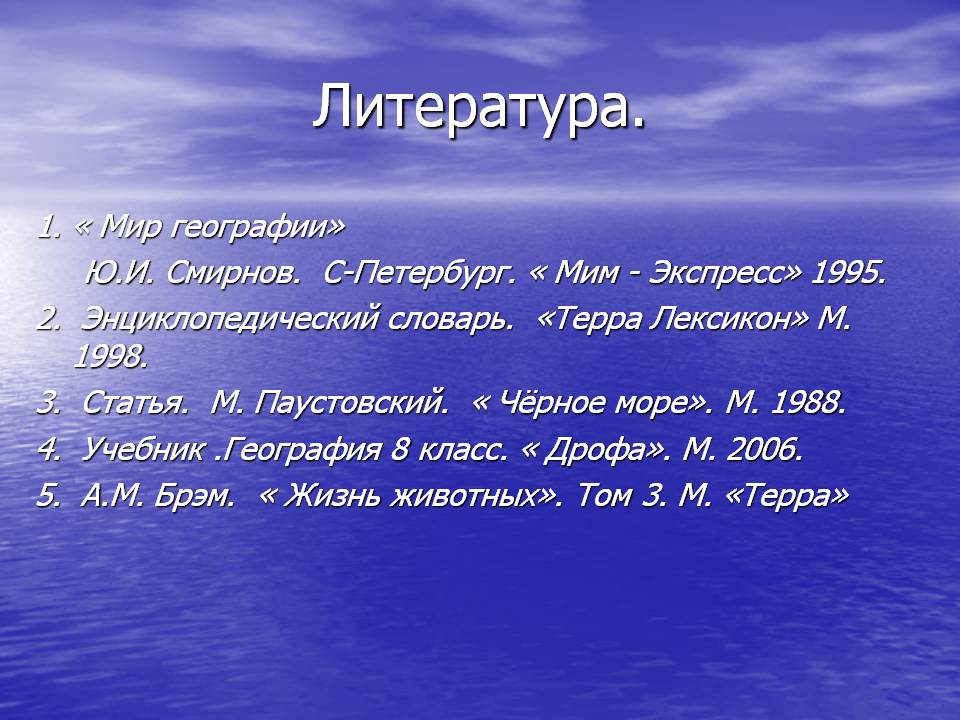 Литература.

1. « Мир географии»
Ю.И. Смирнов. С-Петербург. « Мим - Экспресс» 1995.
2. Энциклопедический словарь. «Терра Лексикон» М. 1998.
3. Статья. М. Паустовский. « Чёрное море». М. 1988.
4. Учебник .География 8 класс. « Дрофа». М. 2006.
5. А.М. Брэм. « Жизнь животных». Том 3. М. «Терра»